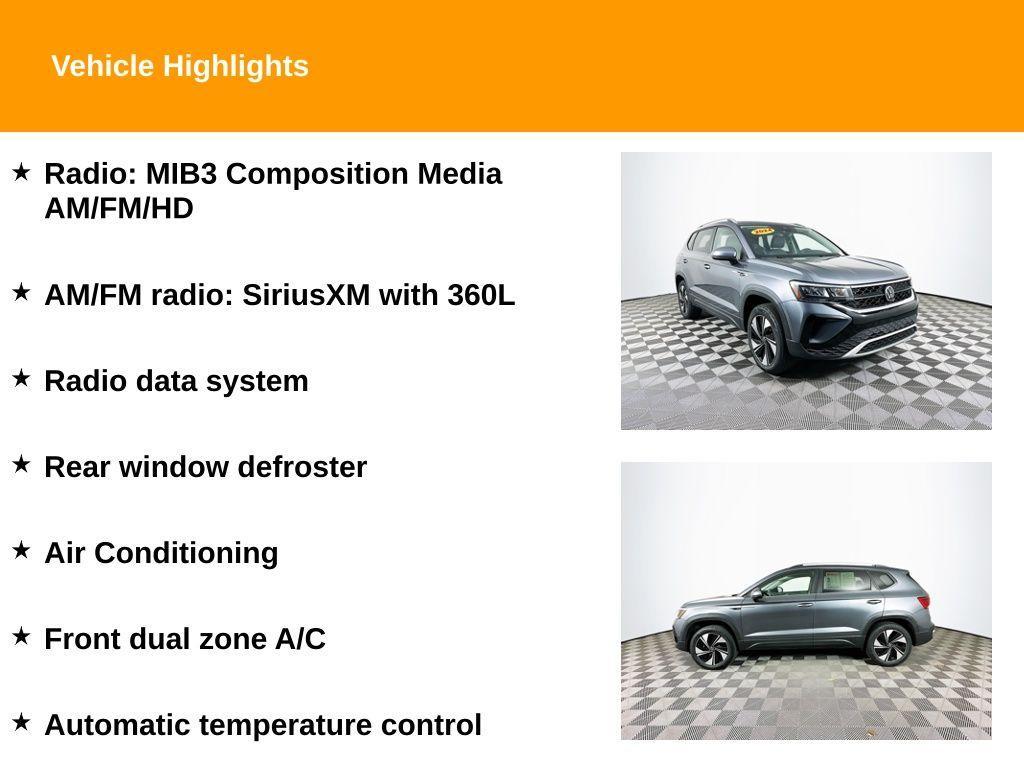 Vehicle Highlights

★ Radio: MIB3 Composition Media AM/FM/HD

★ AM/FM radio: SiriusXM with 360L

★ Radio data system

★ Rear window defroster

★ Air Conditioning

★ Front dual zone A/C

★ Automatic temperature control